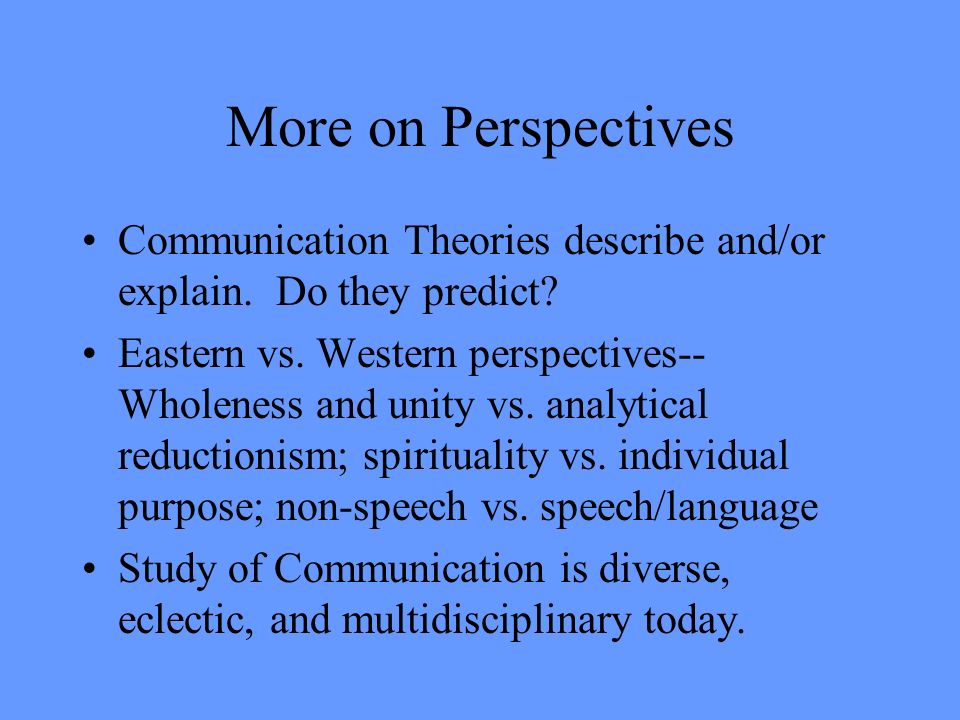 More on Perspectives

• Communication Theories describe and/or explain. Do they predict?

• Eastern vs. Western perspectives-- Wholeness and unity vs. analytical reductionism; spirituality vs. individual purpose; non-speech vs. speech/language

• Study of Communication is diverse, eclectic, and multidisciplinary today.